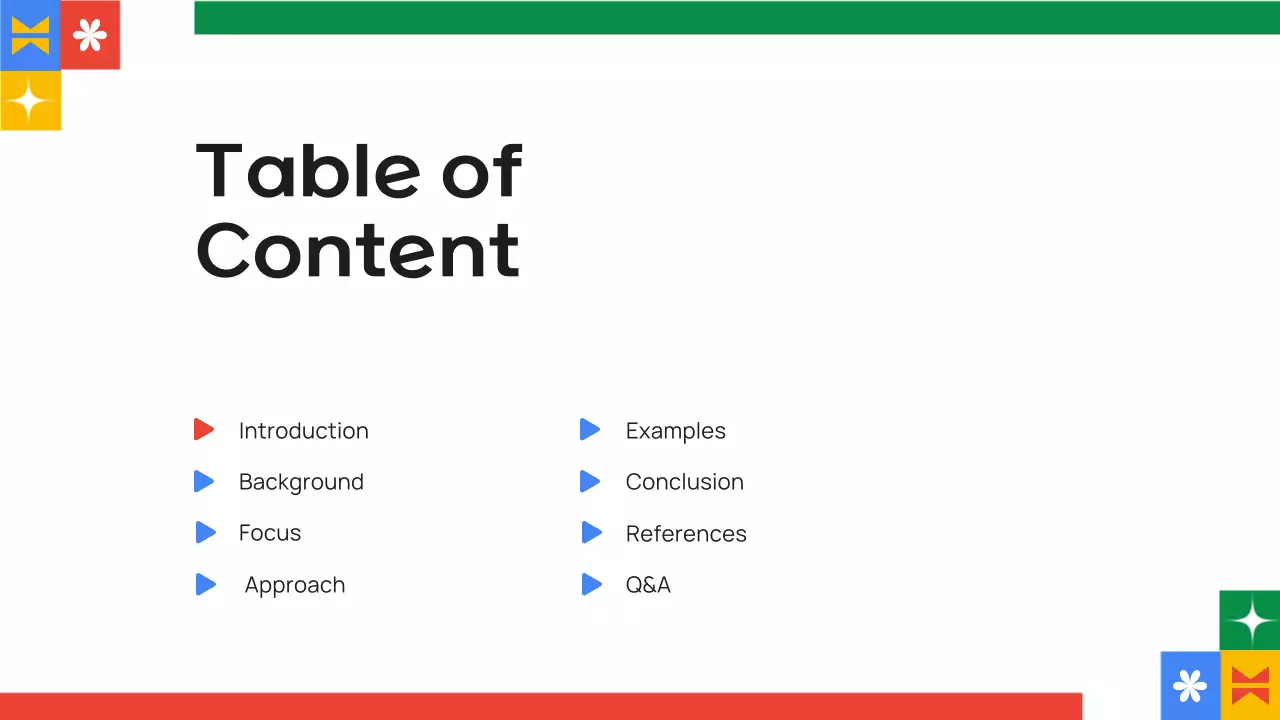 Table of Content

Introduction
Background
Focus
Approach

Examples
Conclusion
References
Q&A